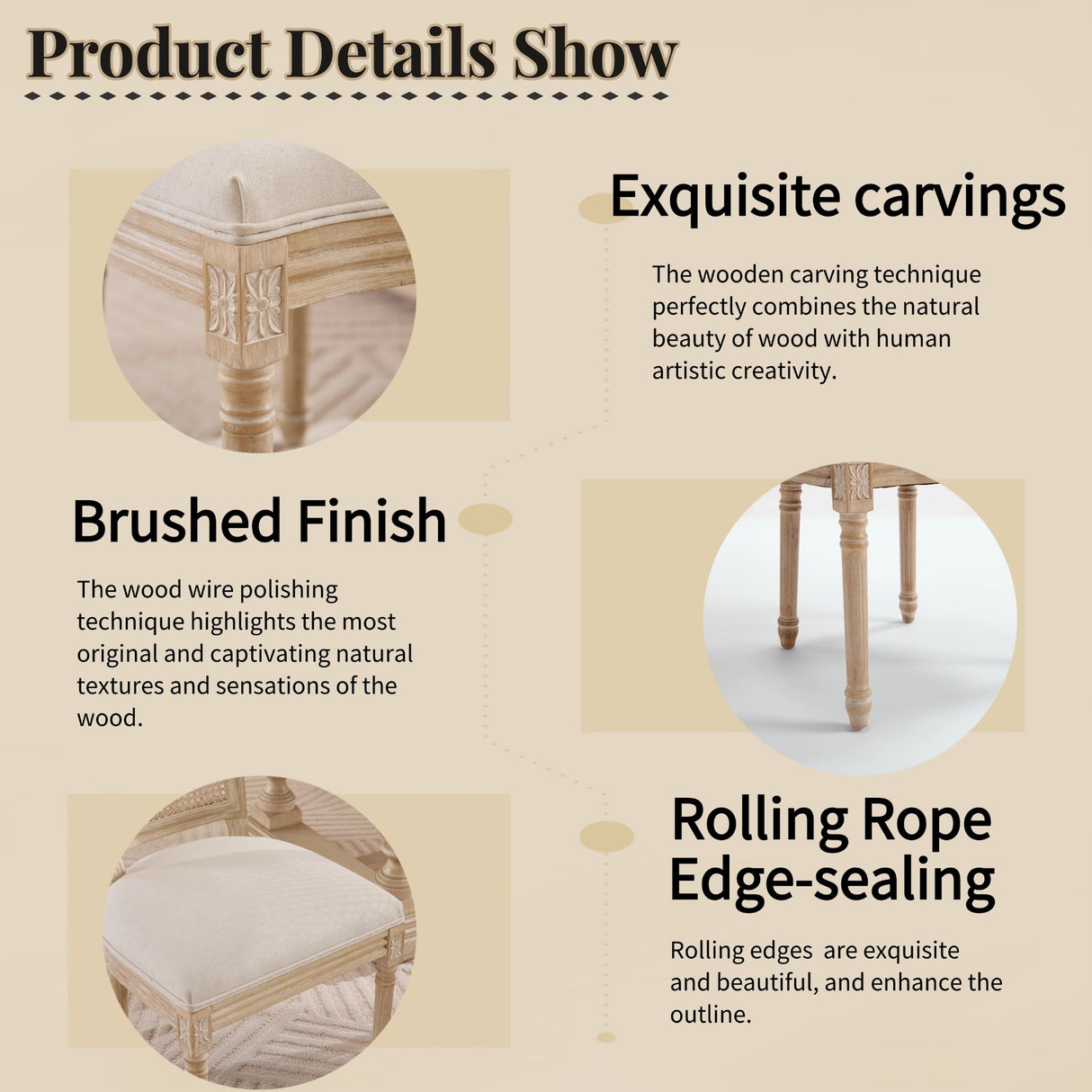 Product Details Show

Exquisite carvings

The wooden carving technique perfectly combines the natural beauty of wood with human artistic creativity.

Brushed Finish

The wood wire polishing technique highlights the most original and captivating natural textures and sensations of the wood.

Rolling Rope Edge-sealing

Rolling edges are exquisite and beautiful, and enhance the outline.